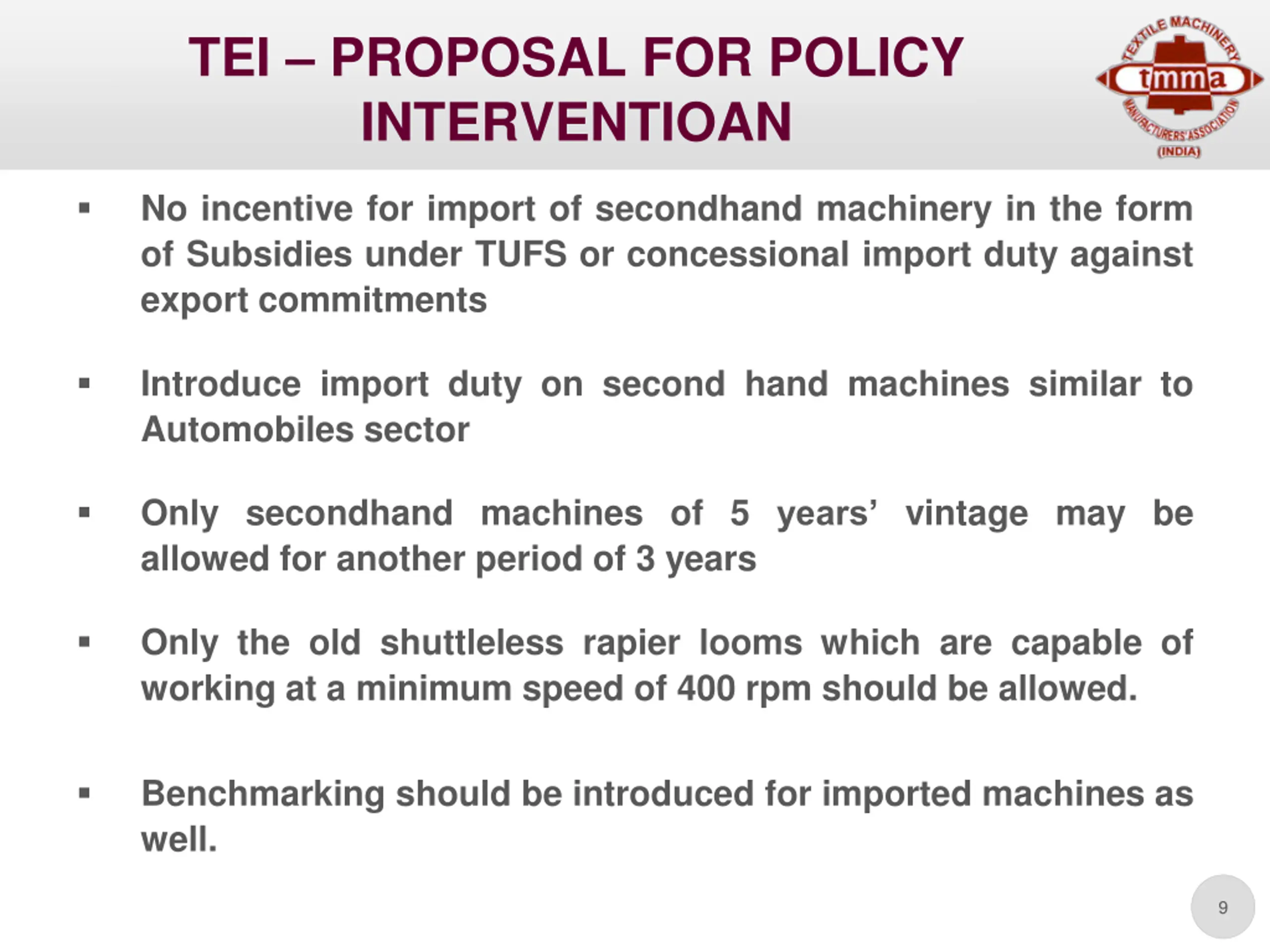 TEI – PROPOSAL FOR POLICY INTERVENTIOAN

TEXTILE MACHINERY
tmma
MANUFACTURERS' ASSOCIATION
(INDIA)

▪ No incentive for import of secondhand machinery in the form of Subsidies under TUFS or concessional import duty against export commitments

▪ Introduce import duty on second hand machines similar to Automobiles sector

▪ Only secondhand machines of 5 years' vintage may be allowed for another period of 3 years

▪ Only the old shuttleless rapier looms which are capable of working at a minimum speed of 400 rpm should be allowed.

▪ Benchmarking should be introduced for imported machines as well.

9